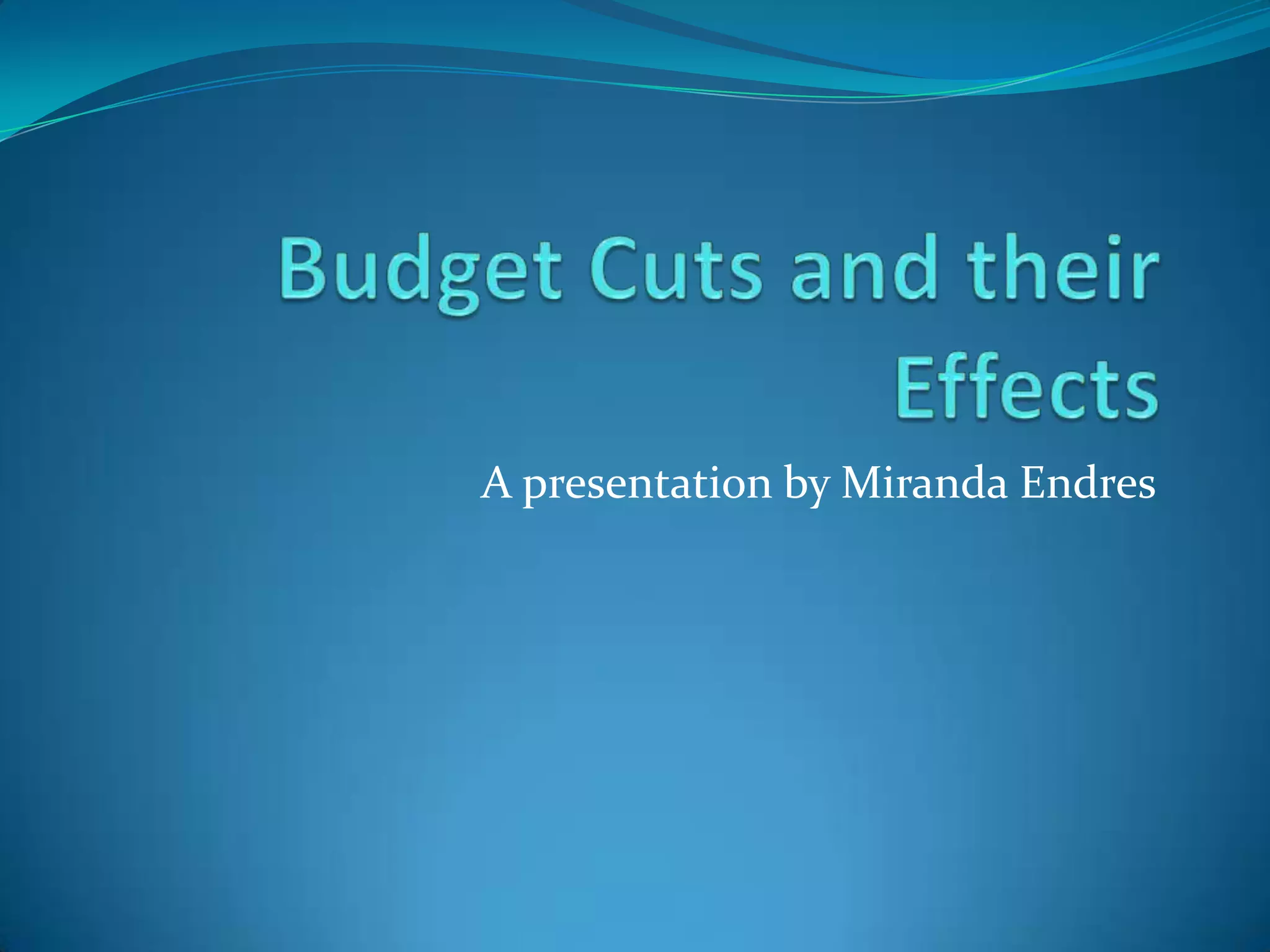 Budget Cuts and their Effects

A presentation by Miranda Endres